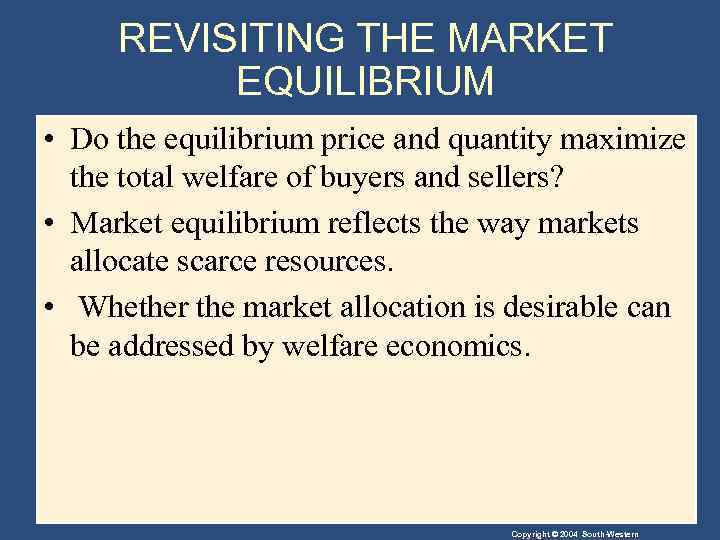 REVISITING THE MARKET EQUILIBRIUM

• Do the equilibrium price and quantity maximize the total welfare of buyers and sellers?

• Market equilibrium reflects the way markets allocate scarce resources.

• Whether the market allocation is desirable can be addressed by welfare economics.

Copyright © 2004 South-Western